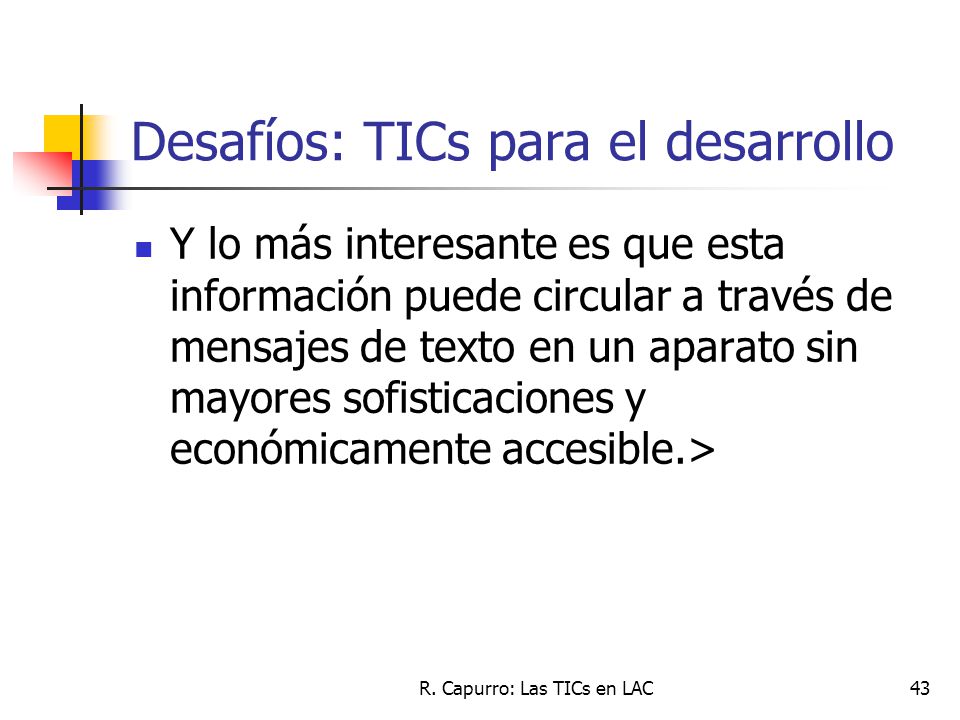 Desafíos: TICs para el desarrollo

Y lo más interesante es que esta información puede circular a través de mensajes de texto en un aparato sin mayores sofisticaciones y económicamente accesible.>

R. Capurro: Las TICs en LAC

43